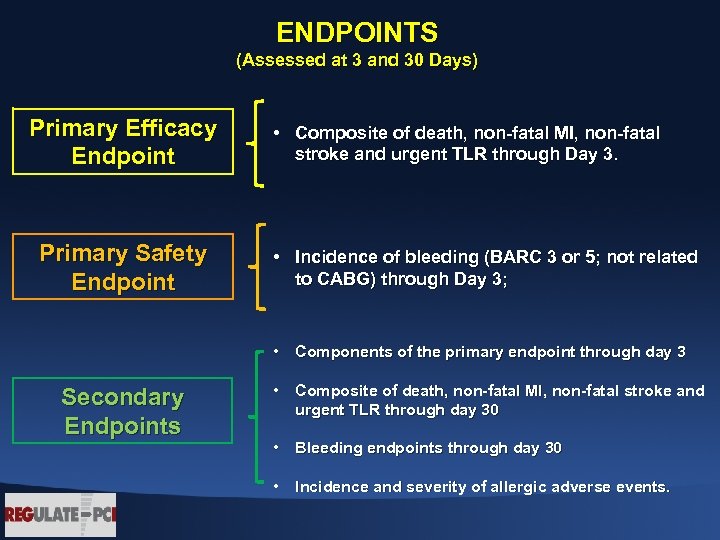 ENDPOINTS
(Assessed at 3 and 30 Days)

Primary Efficacy Endpoint

• Composite of death, non-fatal MI, non-fatal stroke and urgent TLR through Day 3.

Primary Safety Endpoint

• Incidence of bleeding (BARC 3 or 5; not related to CABG) through Day 3;

Secondary Endpoints

• Components of the primary endpoint through day 3

• Composite of death, non-fatal MI, non-fatal stroke and urgent TLR through day 30

• Bleeding endpoints through day 30

• Incidence and severity of allergic adverse events.

REGULATE-PCI